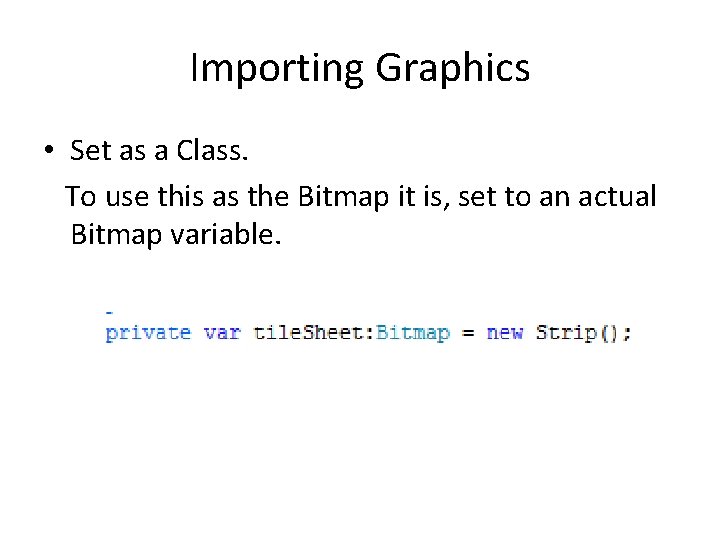 Importing Graphics

• Set as a Class.

To use this as the Bitmap it is, set to an actual Bitmap variable.

private var tileSheet:Bitmap = new Strip();